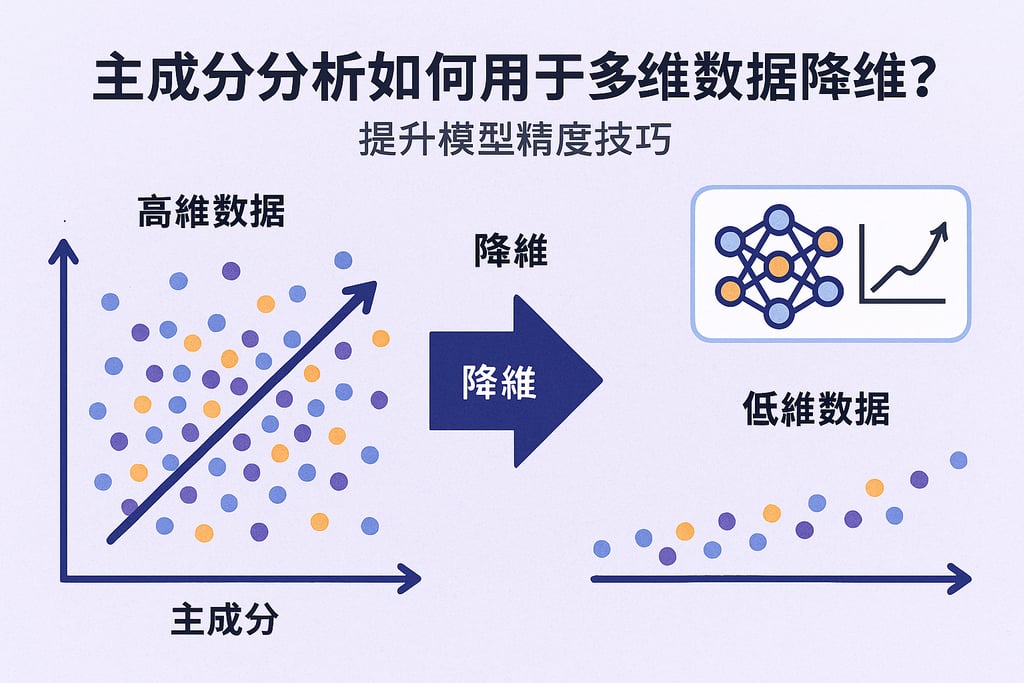 主成分分析如何用于多维数据降维？
提升模型精度技巧

高維数据

降維

降維

低維数据

主成分